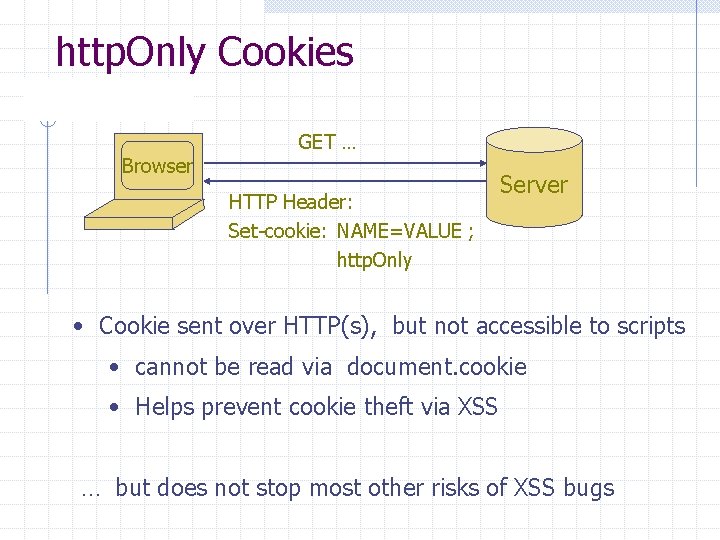 httpOnly Cookies

Browser

GET …

Server

HTTP Header:
Set-cookie: NAME=VALUE ;
httpOnly

• Cookie sent over HTTP(s), but not accessible to scripts
  • cannot be read via document.cookie
  • Helps prevent cookie theft via XSS

… but does not stop most other risks of XSS bugs